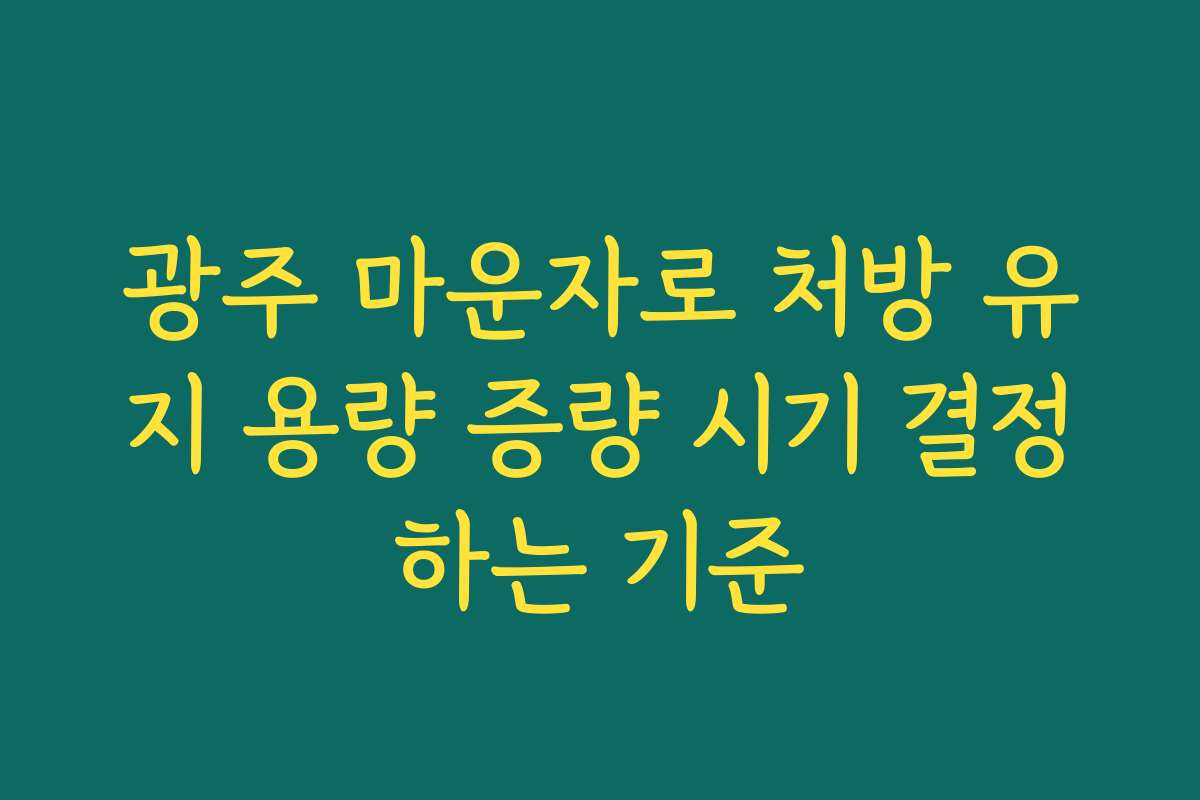 광주 마운자로 처방 유지 용량 증량 시기 결정하는 기준